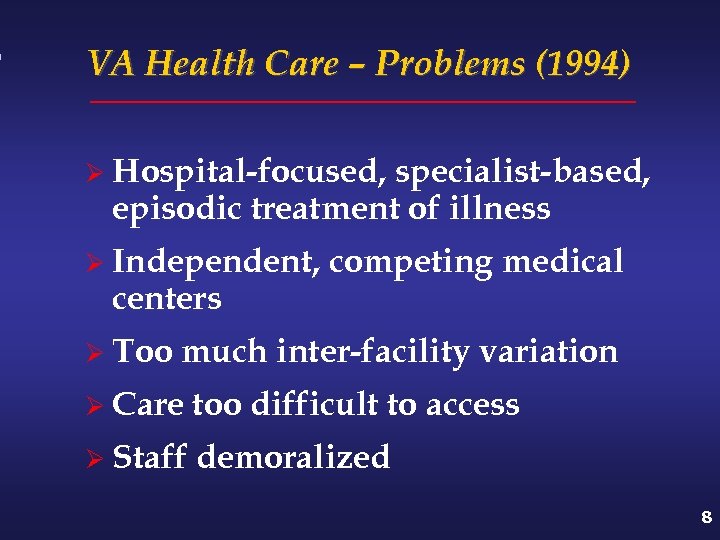 VA Health Care – Problems (1994)

➢ Hospital-focused, specialist-based, episodic treatment of illness

➢ Independent, competing medical centers

➢ Too much inter-facility variation

➢ Care too difficult to access

➢ Staff demoralized

8